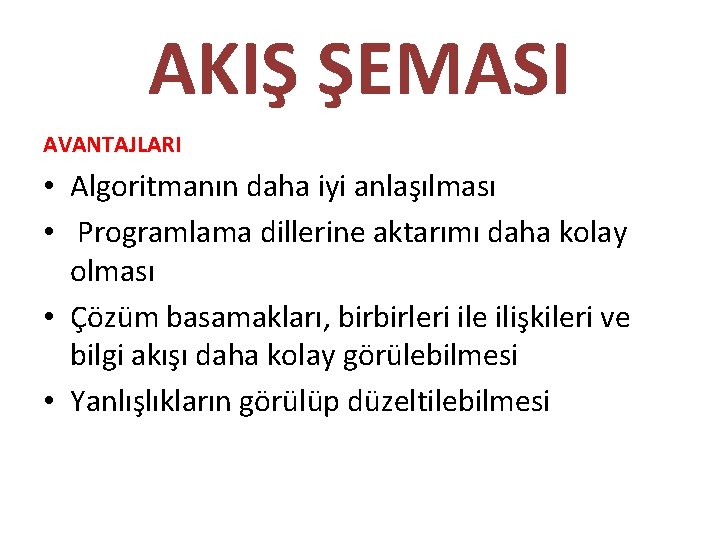 AKIŞ ŞEMASI

AVANTAJLARI

• Algoritmanın daha iyi anlaşılması
• Programlama dillerine aktarımı daha kolay olması
• Çözüm basamakları, birbirleri ile ilişkileri ve bilgi akışı daha kolay görülebilmesi
• Yanlışlıkların görülüp düzeltilebilmesi